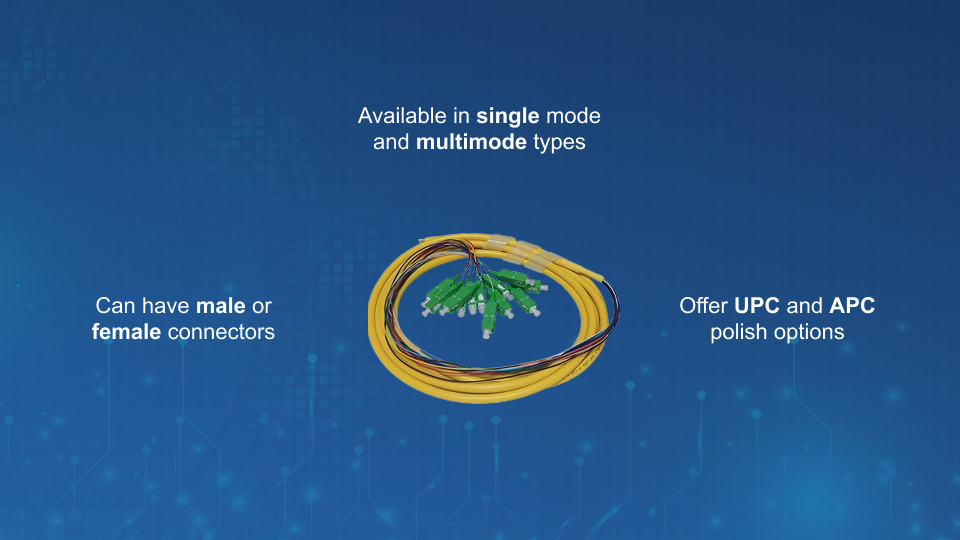 Available in single mode and multimode types

Can have male or female connectors

Offer UPC and APC polish options